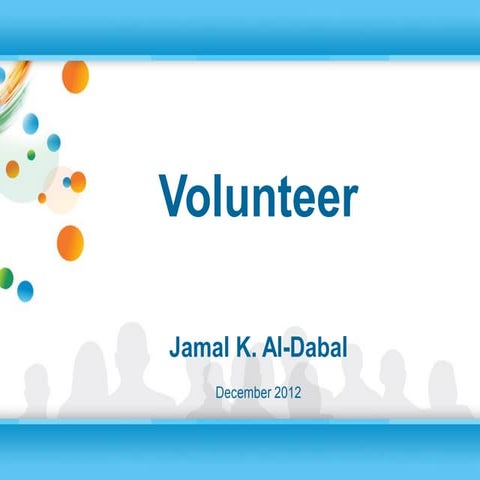 Volunteer

Jamal K. Al-Dabal

December 2012